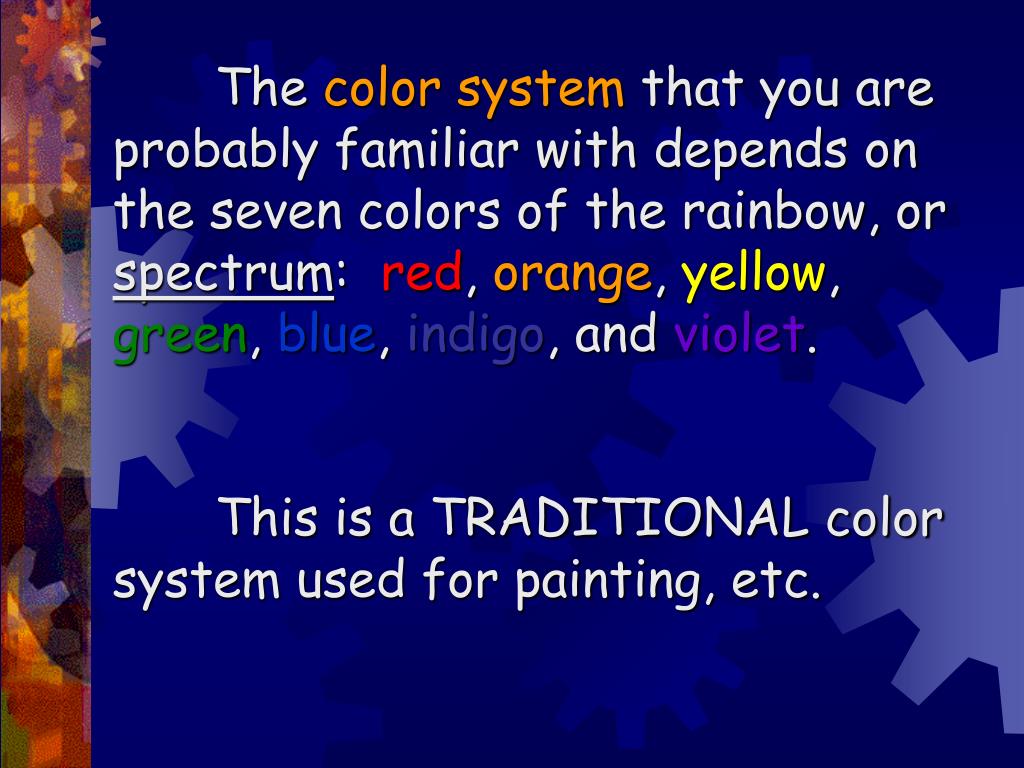 The color system that you are probably familiar with depends on the seven colors of the rainbow, or spectrum: red, orange, yellow, green, blue, indigo, and violet.

This is a TRADITIONAL color system used for painting, etc.